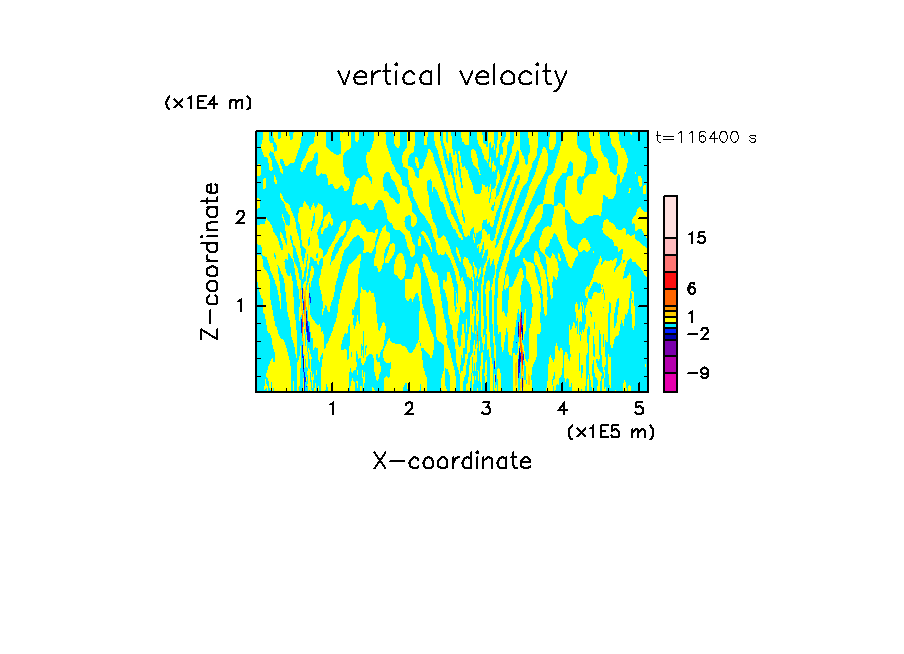 vertical velocity

(x1E4 m)

t=116400 s

Z-coordinate

2

1

15

6

1

−2

−9

1 2 3 4 5

(x1E5 m)

X-coordinate